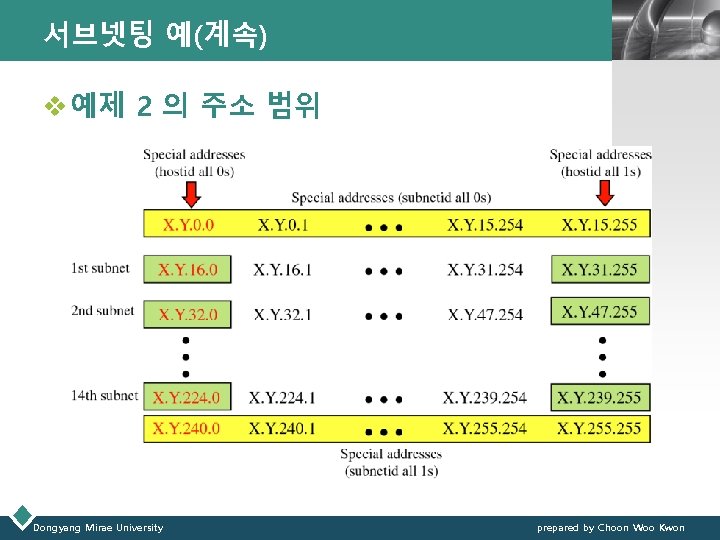 서브넷팅 예(계속)

❖ 예제 2 의 주소 범위

Special addresses (hostid all 0s)

Special addresses (hostid all 1s)

Special addresses (subnetid all 0s)

X.Y.0.0 X.Y.0.1 • • • X.Y.15.254 X.Y.15.255

1st subnet X.Y.16.0 X.Y.16.1 • • • X.Y.31.254 X.Y.31.255

2nd subnet X.Y.32.0 X.Y.32.1 • • • X.Y.47.254 X.Y.47.255

14th subnet X.Y.224.0 X.Y.224.1 • • • X.Y.239.254 X.Y.239.255

X.Y.240.0 X.Y.240.1 • • • X.Y.255.254 X.Y.255.255

Special addresses (subnetid all 1s)

Dongyang Mirae University

prepared by Choon Woo Kwon